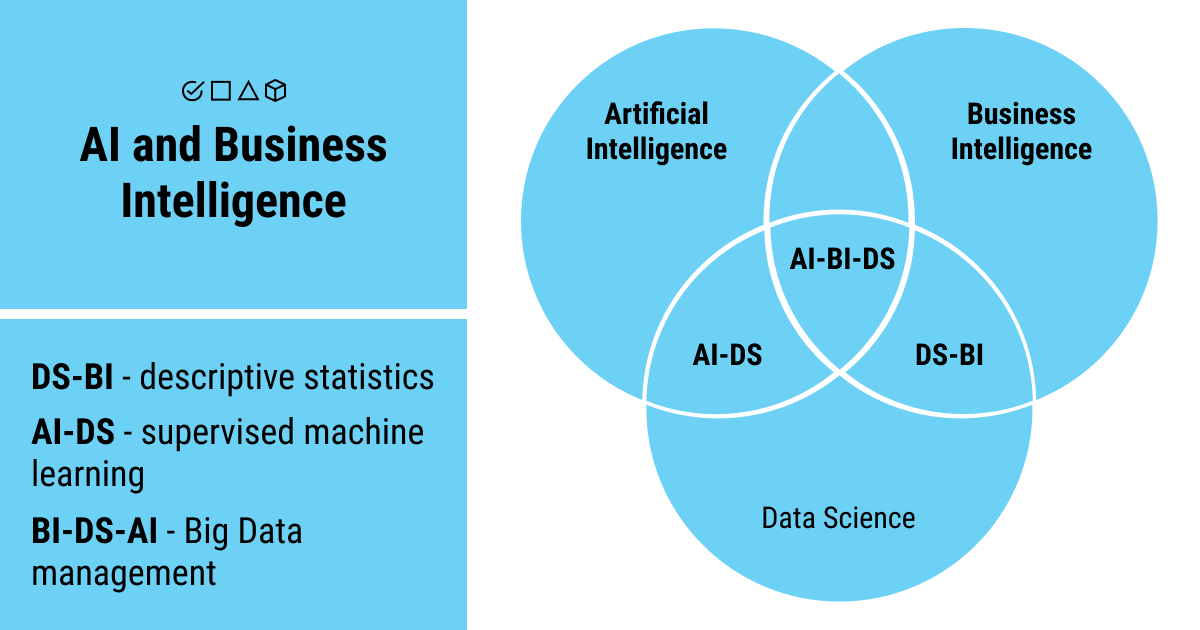 AI and Business Intelligence

DS-BI - descriptive statistics

AI-DS - supervised machine learning

BI-DS-AI - Big Data management

Artificial Intelligence

Business Intelligence

AI-BI-DS

AI-DS

DS-BI

Data Science